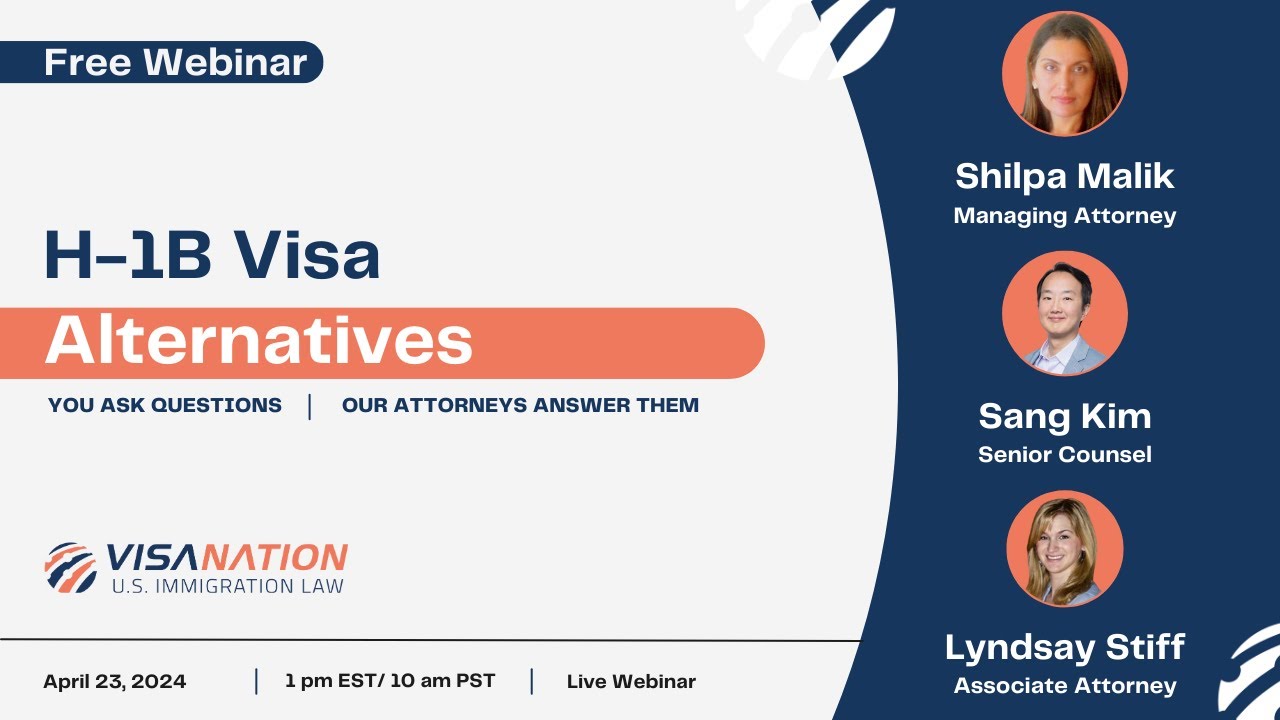 Free Webinar

H-1B Visa
Alternatives

YOU ASK QUESTIONS | OUR ATTORNEYS ANSWER THEM

VISANATION
U.S. IMMIGRATION LAW

April 23, 2024 | 1 pm EST/ 10 am PST | Live Webinar

Shilpa Malik
Managing Attorney

Sang Kim
Senior Counsel

Lyndsay Stiff
Associate Attorney